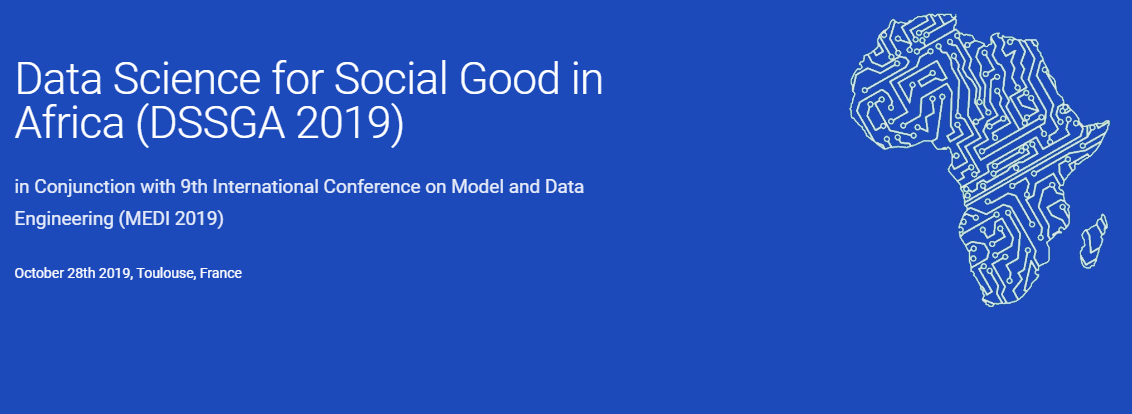 Data Science for Social Good in Africa (DSSGA 2019)

in Conjunction with 9th International Conference on Model and Data Engineering (MEDI 2019)

October 28th 2019, Toulouse, France